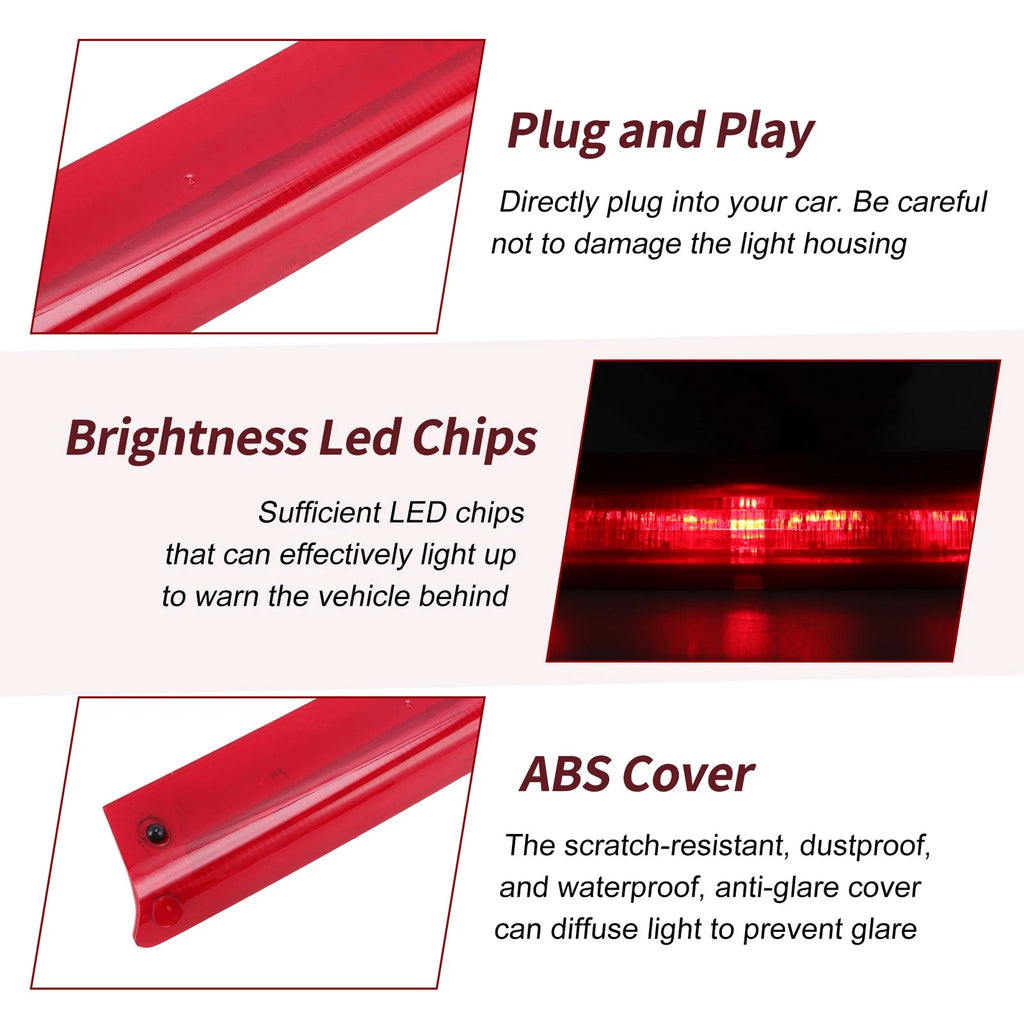 Plug and Play

Directly plug into your car. Be careful not to damage the light housing

Brightness Led Chips

Sufficient LED chips that can effectively light up to warn the vehicle behind

ABS Cover

The scratch-resistant, dustproof, and waterproof, anti-glare cover can diffuse light to prevent glare